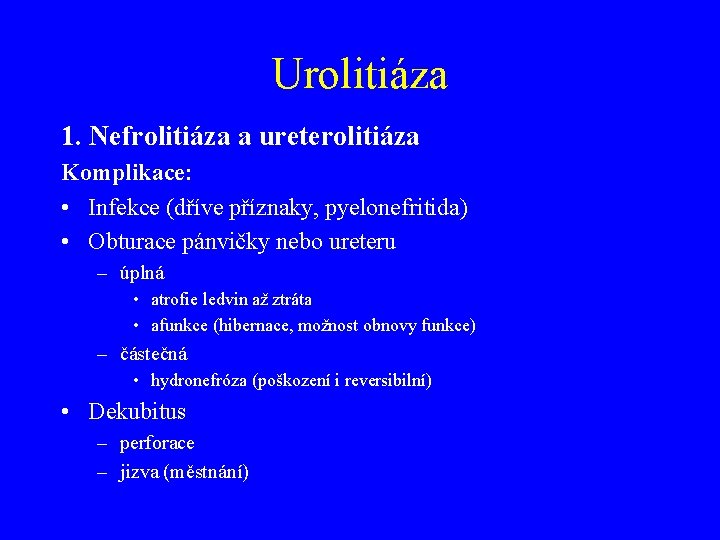 Urolitiáza

1. Nefrolitiáza a ureterolitiáza

Komplikace:

• Infekce (dříve příznaky, pyelonefritida)
• Obturace pánvičky nebo ureteru
  – úplná
    • atrofie ledvin až ztráta
    • afunkce (hibernace, možnost obnovy funkce)
  – částečná
    • hydronefróza (poškození i reversibilní)
• Dekubitus
  – perforace
  – jizva (městnání)